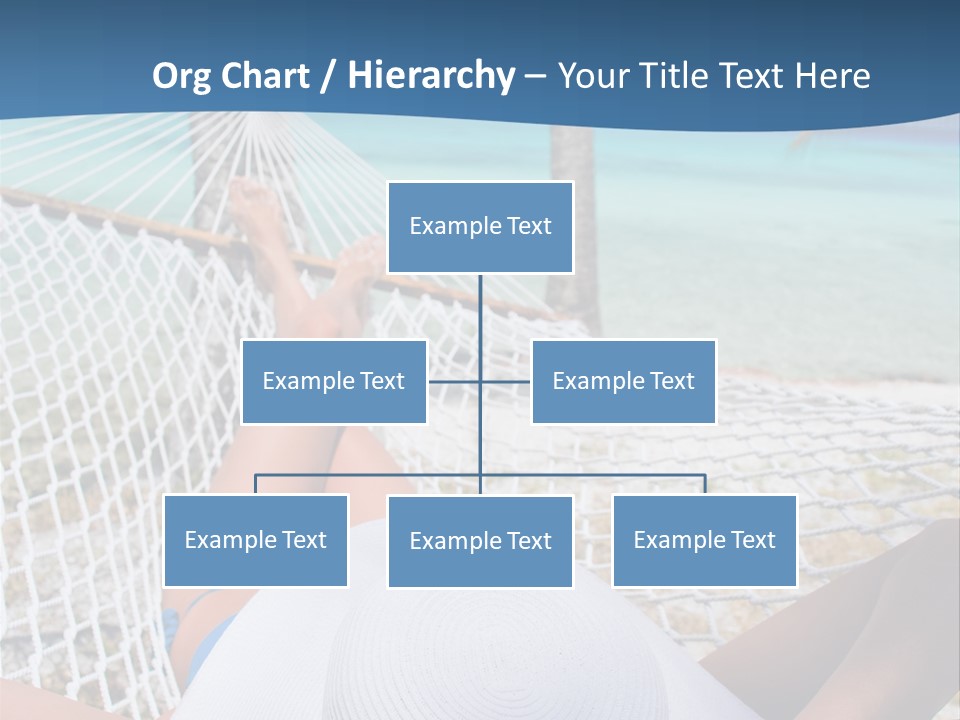 Org Chart / Hierarchy – Your Title Text Here

Example Text

Example Text

Example Text

Example Text

Example Text

Example Text